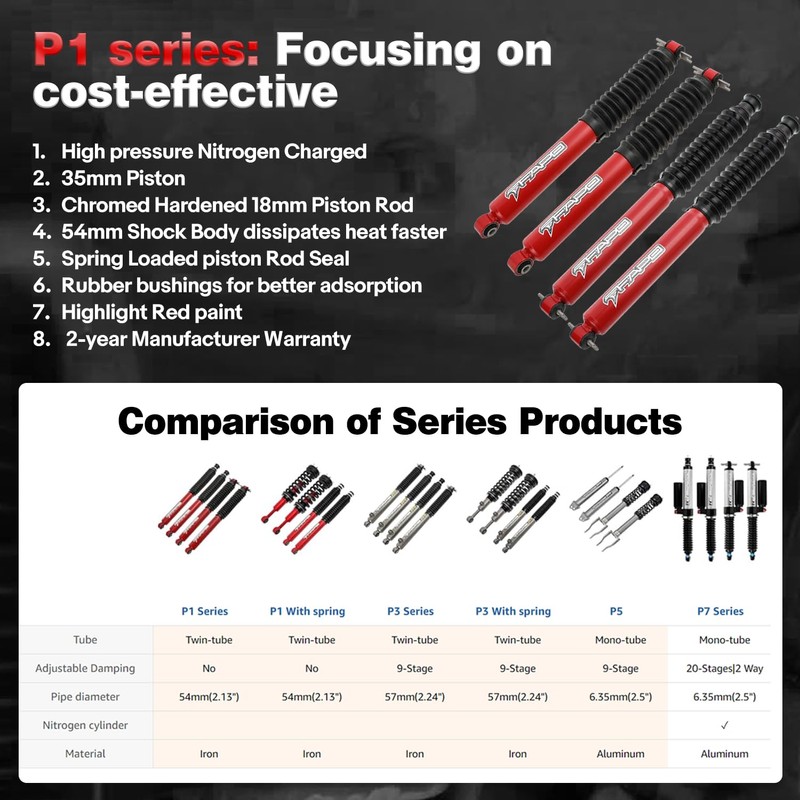 P1 series: Focusing on cost-effective

1. High pressure Nitrogen Charged
2. 35mm Piston
3. Chromed Hardened 18mm Piston Rod
4. 54mm Shock Body dissipates heat faster
5. Spring Loaded piston Rod Seal
6. Rubber bushings for better adsorption
7. Highlight Red paint
8. 2-year Manufacturer Warranty

Comparison of Series Products

| | P1 Series | P1 With spring | P3 Series | P3 With spring | P5 | P7 Series |
|---|---|---|---|---|---|---|
| Tube | Twin-tube | Twin-tube | Twin-tube | Twin-tube | Mono-tube | Mono-tube |
| Adjustable Damping | No | No | 9-Stage | 9-Stage | 9-Stage | 20-Stages\|2 Way |
| Pipe diameter | 54mm(2.13") | 54mm(2.13") | 57mm(2.24") | 57mm(2.24") | 6.35mm(2.5") | 6.35mm(2.5") |
| Nitrogen cylinder | | | | | | ✓ |
| Material | Iron | Iron | Iron | Iron | Aluminum | Aluminum |